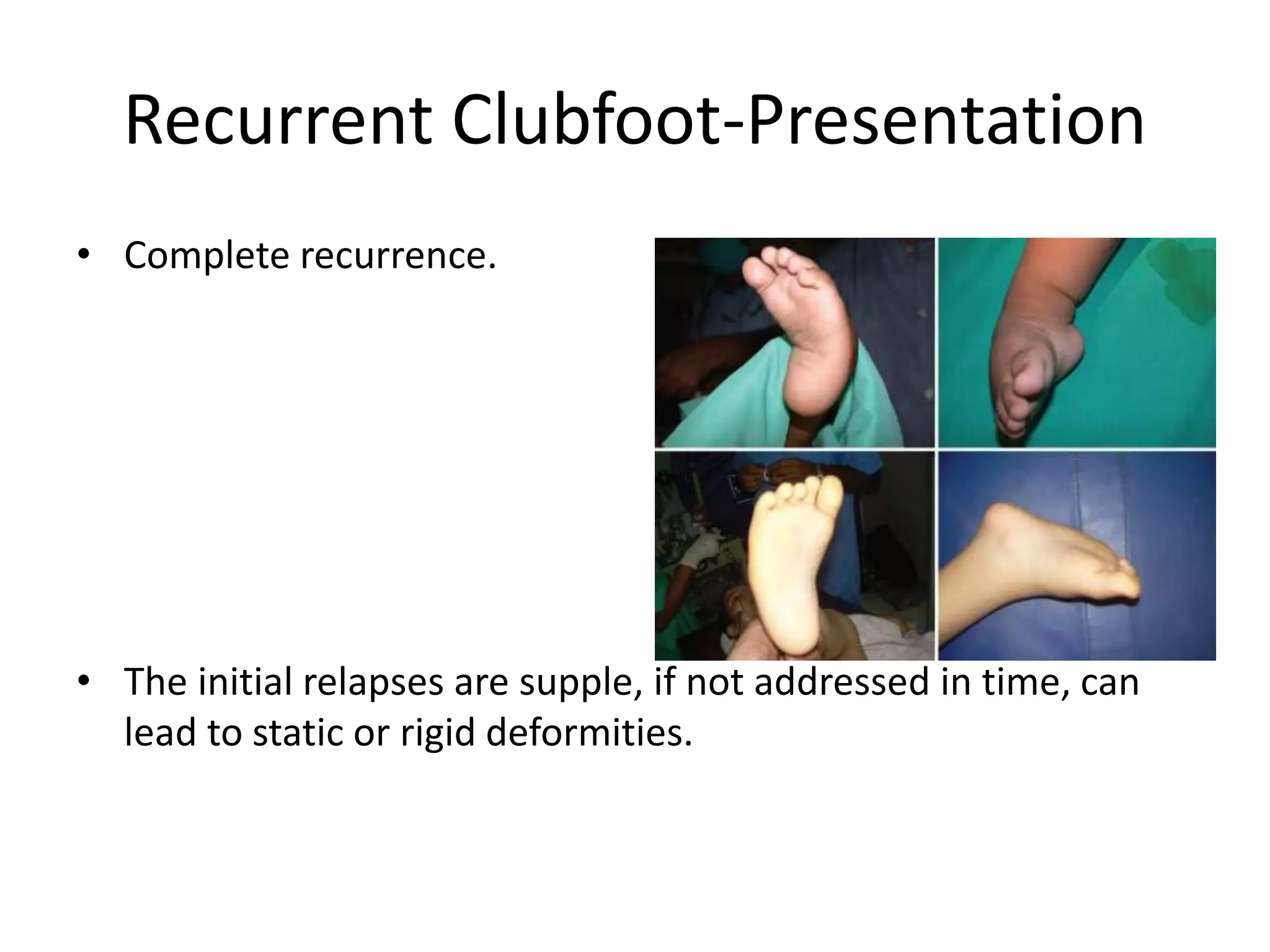 Recurrent Clubfoot-Presentation

• Complete recurrence.

• The initial relapses are supple, if not addressed in time, can lead to static or rigid deformities.